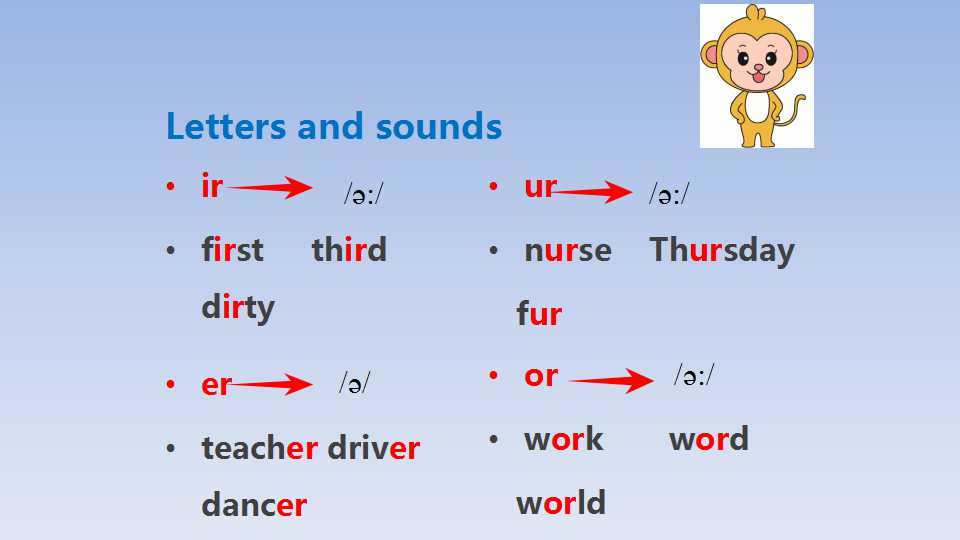 Letters and sounds

• ir → /ə:/

• first third dirty

• er → /ə/

• teacher driver dancer

• ur → /ə:/

• nurse Thursday fur

• or → /ə:/

• work word world